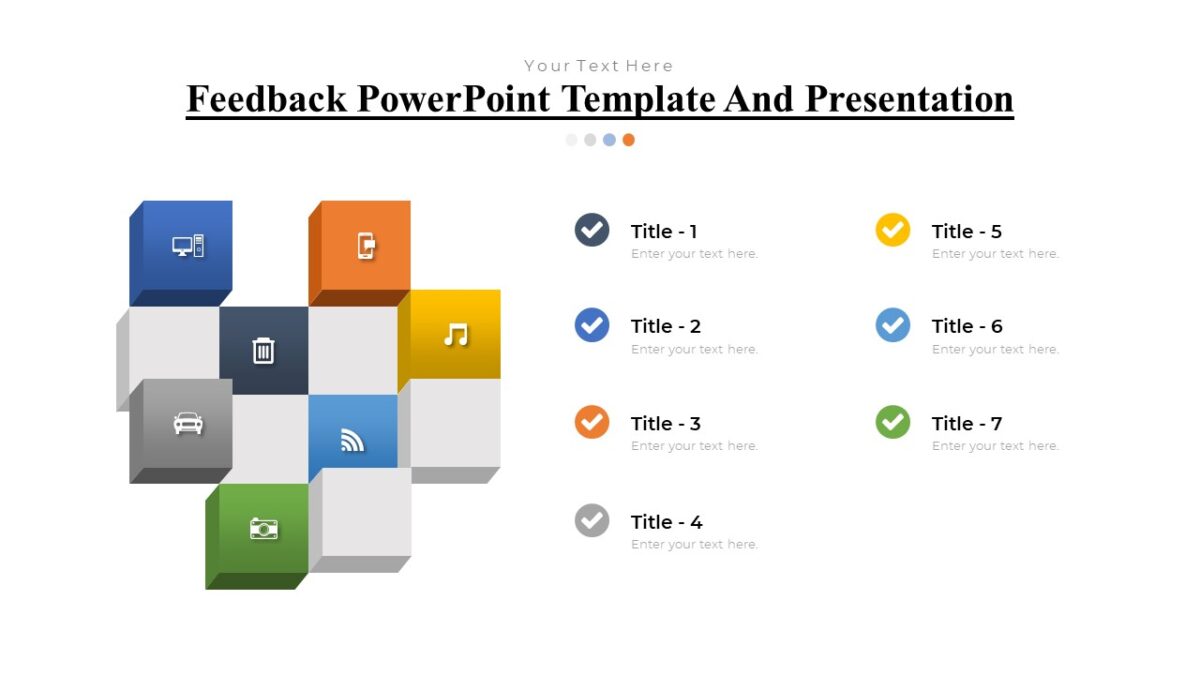 Your Text Here

Feedback PowerPoint Template And Presentation

Title - 1
Enter your text here.

Title - 2
Enter your text here.

Title - 3
Enter your text here.

Title - 4
Enter your text here.

Title - 5
Enter your text here.

Title - 6
Enter your text here.

Title - 7
Enter your text here.